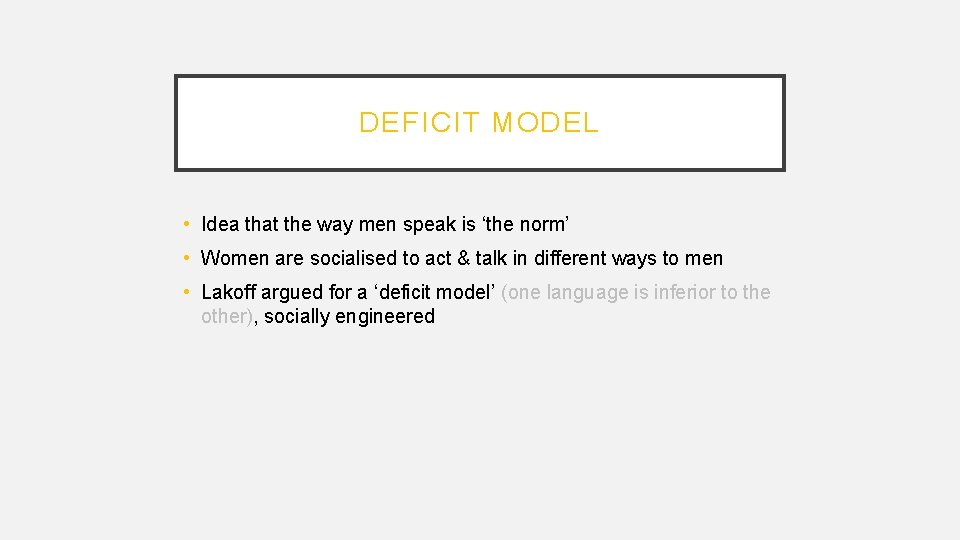 DEFICIT MODEL

• Idea that the way men speak is ‘the norm’
• Women are socialised to act & talk in different ways to men
• Lakoff argued for a ‘deficit model’ (one language is inferior to the other), socially engineered